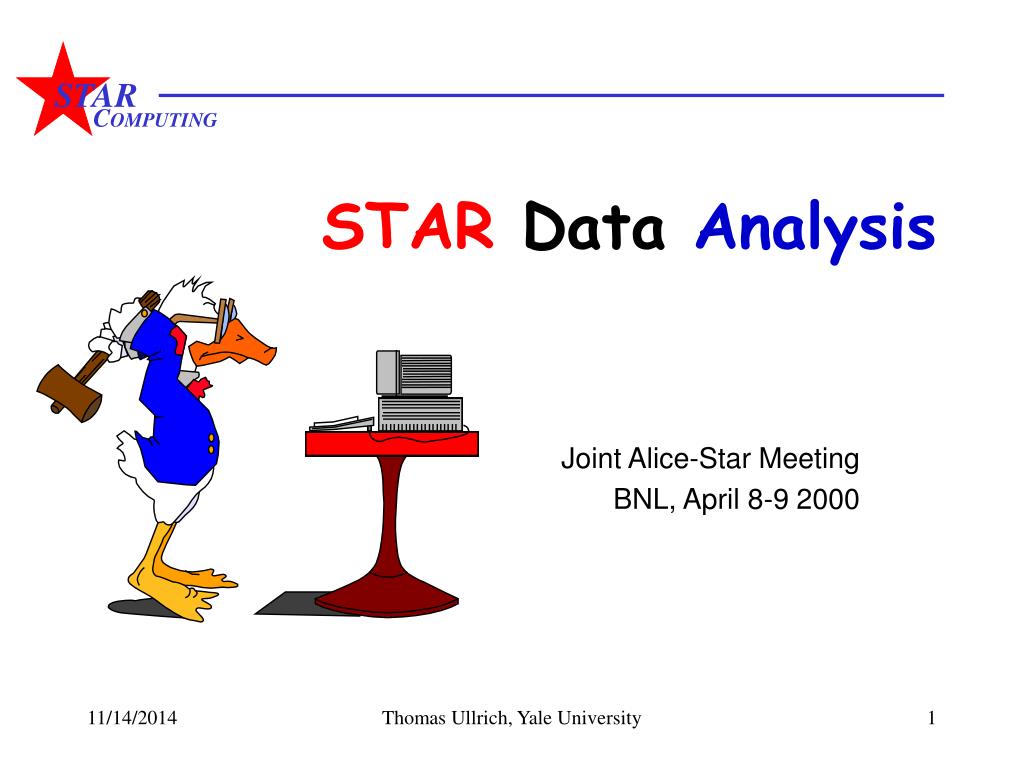 STAR
COMPUTING

STAR Data Analysis

Joint Alice-Star Meeting
BNL, April 8-9 2000

11/14/2014

Thomas Ullrich, Yale University

1